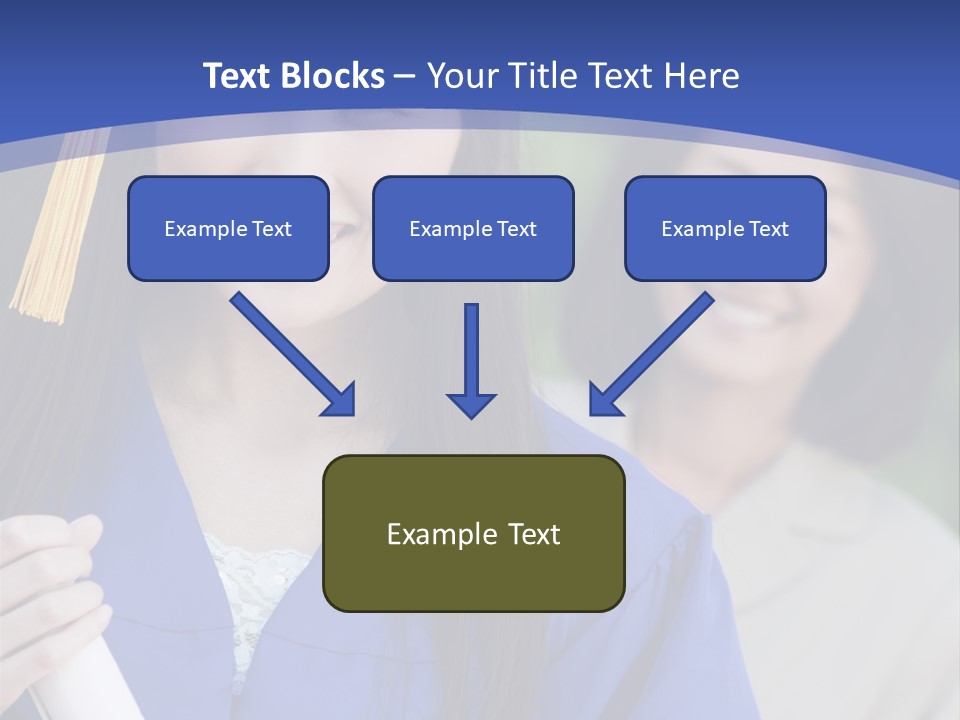 Text Blocks – Your Title Text Here

Example Text

Example Text

Example Text

Example Text